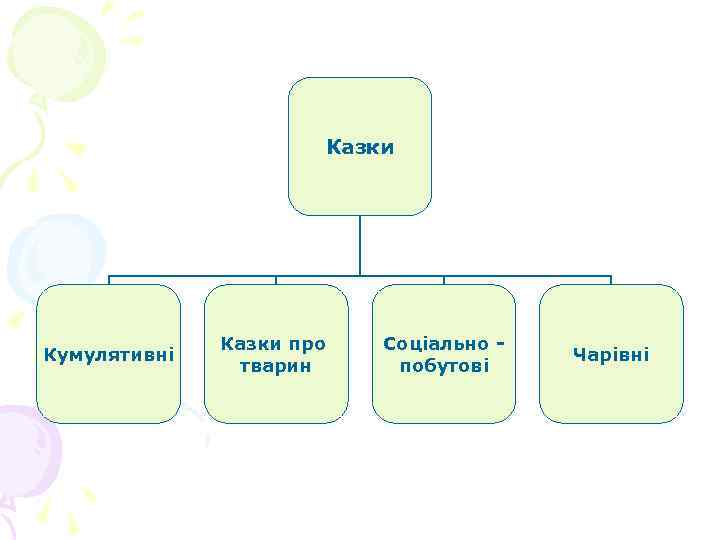 Казки

Кумулятивні

Казки про тварин

Соціально - побутові

Чарівні